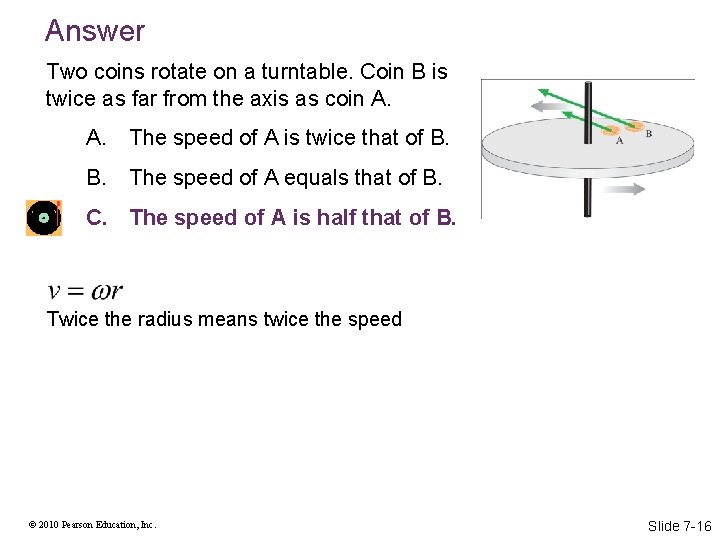 Answer

Two coins rotate on a turntable. Coin B is twice as far from the axis as coin A.

A. The speed of A is twice that of B.

B. The speed of A equals that of B.

C. The speed of A is half that of B.

A

B

$v = \omega r$

Twice the radius means twice the speed

© 2010 Pearson Education, Inc.

Slide 7-16